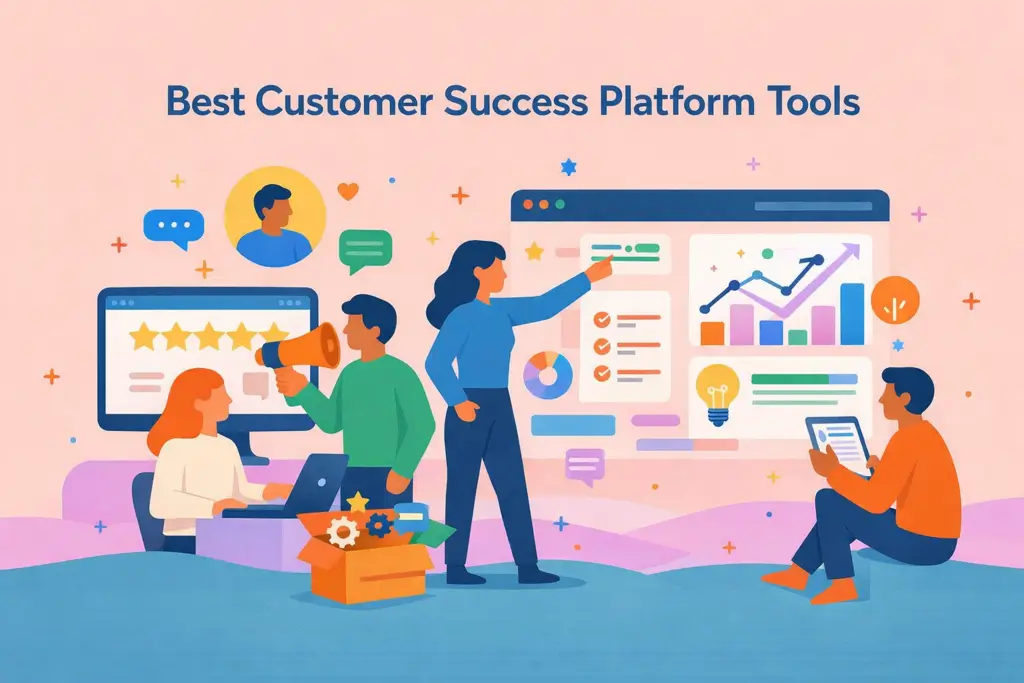 Best Customer Success Platform Tools